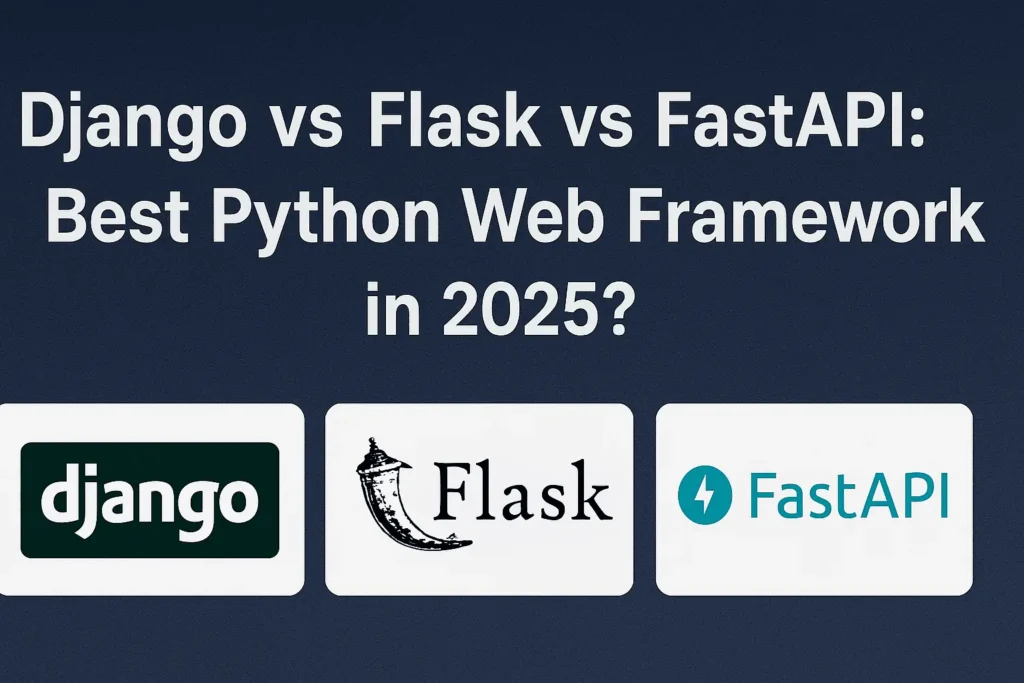 Django vs Flask vs FastAPI: Best Python Web Framework in 2025?

django

Flask

FastAPI